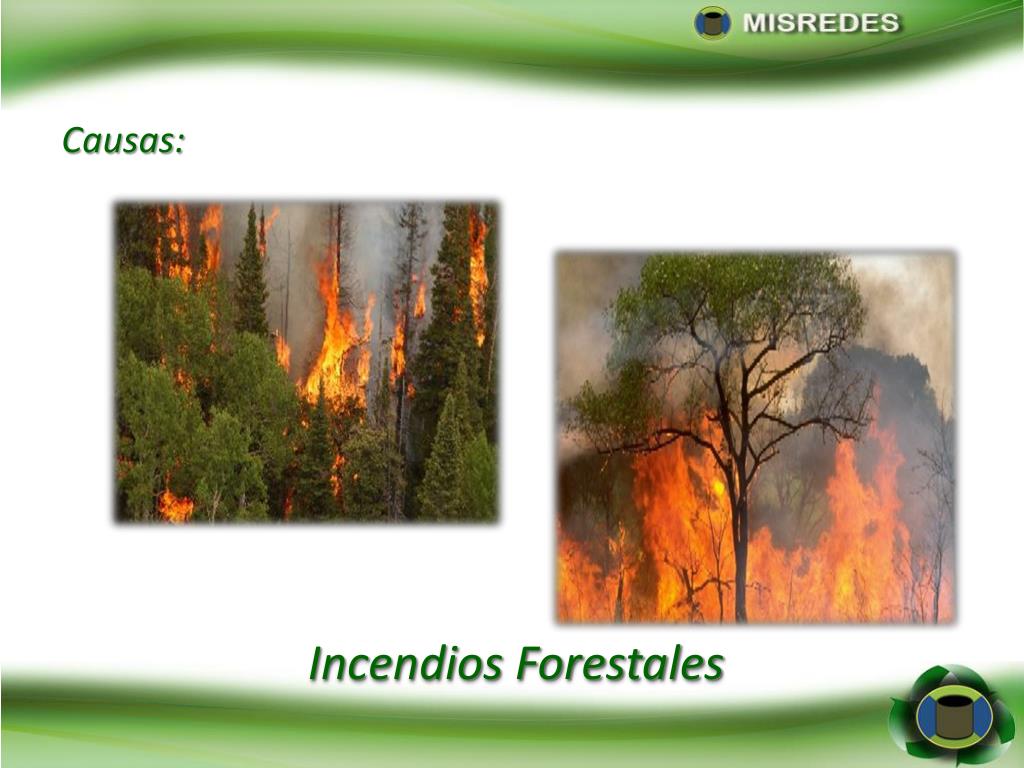 MISREDES

Causas:

Incendios Forestales